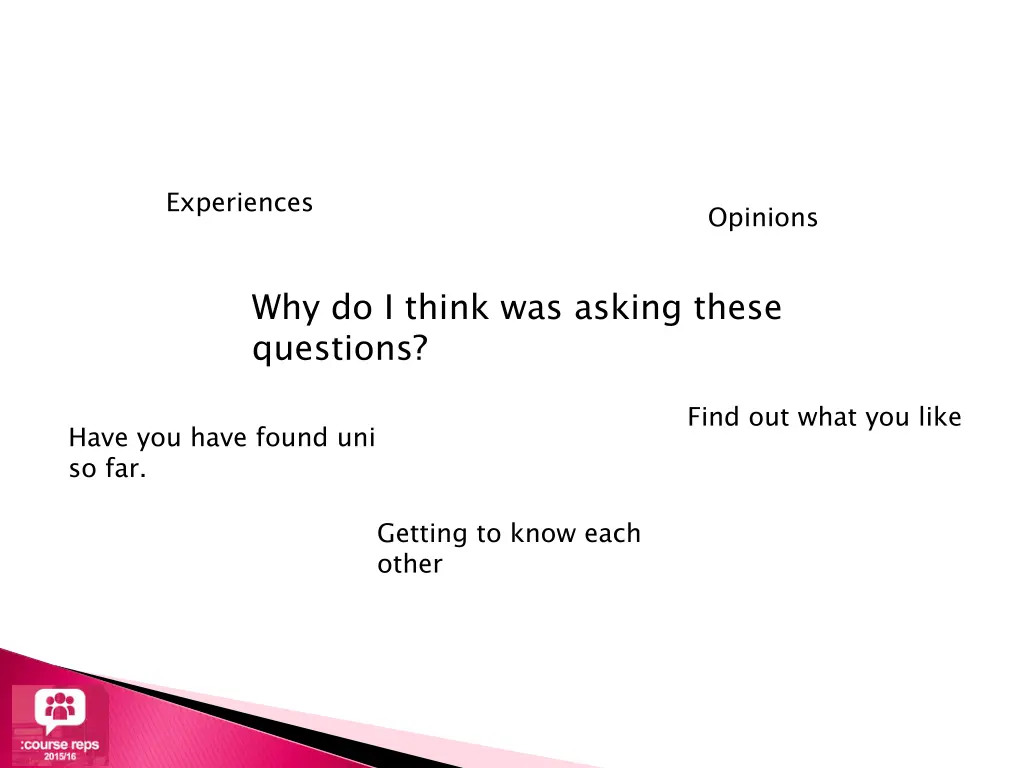 Experiences

Opinions

Why do I think was asking these questions?

Find out what you like

Have you have found uni so far.

Getting to know each other

:course reps
2015/16